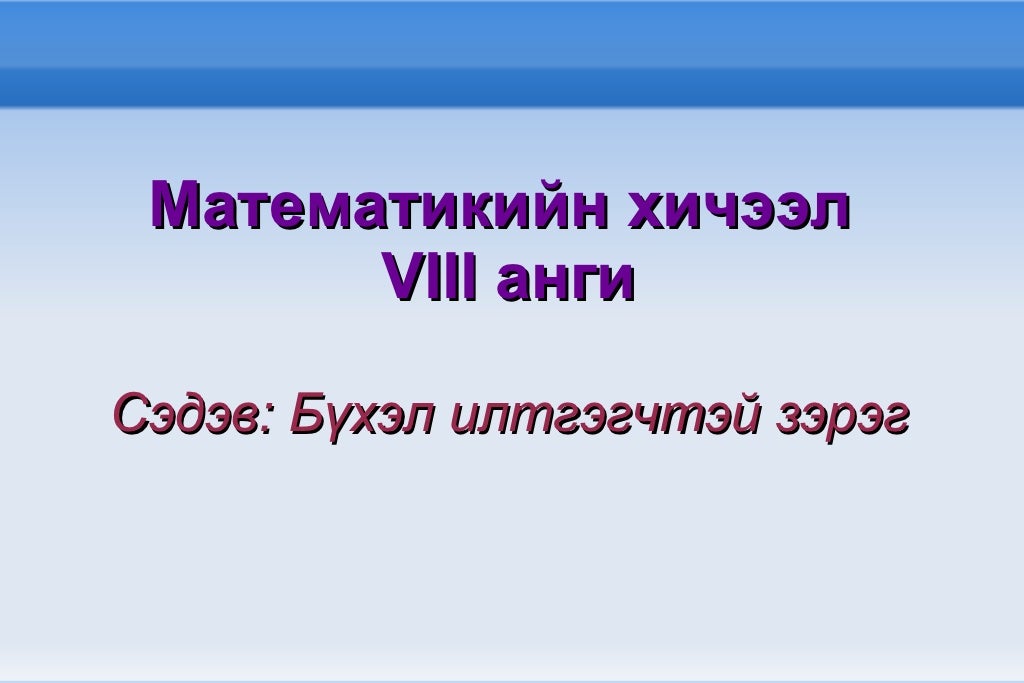 Математикийн хичээл
VIII анги

Сэдэв: Бүхэл илтгэгчтэй зэрэг